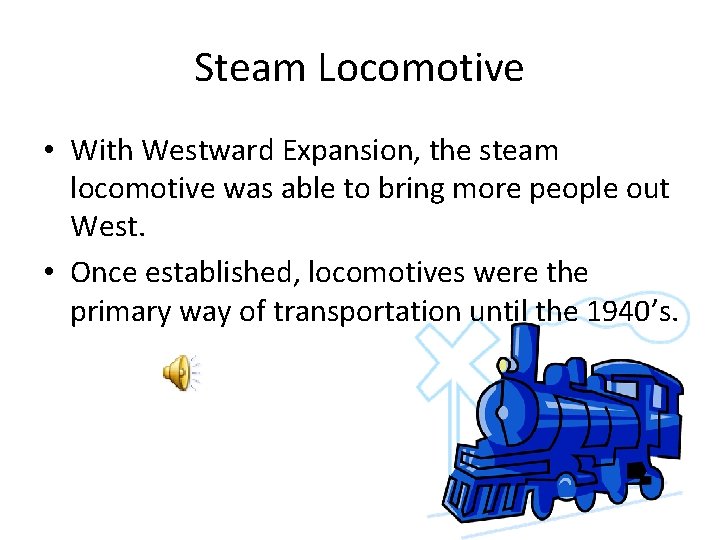 Steam Locomotive

• With Westward Expansion, the steam locomotive was able to bring more people out West.

• Once established, locomotives were the primary way of transportation until the 1940's.